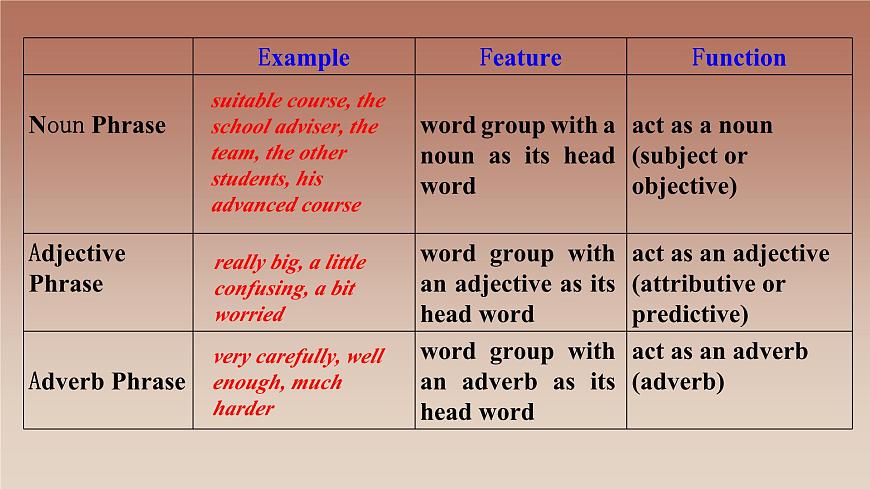 | | Example | Feature | Function |
|---|---|---|---|
| Noun Phrase | suitable course, the school adviser, the team, the other students, his advanced course | word group with a noun as its head word | act as a noun (subject or objective) |
| Adjective Phrase | really big, a little confusing, a bit worried | word group with an adjective as its head word | act as an adjective (attributive or predictive) |
| Adverb Phrase | very carefully, well enough, much harder | word group with an adverb as its head word | act as an adverb (adverb) |